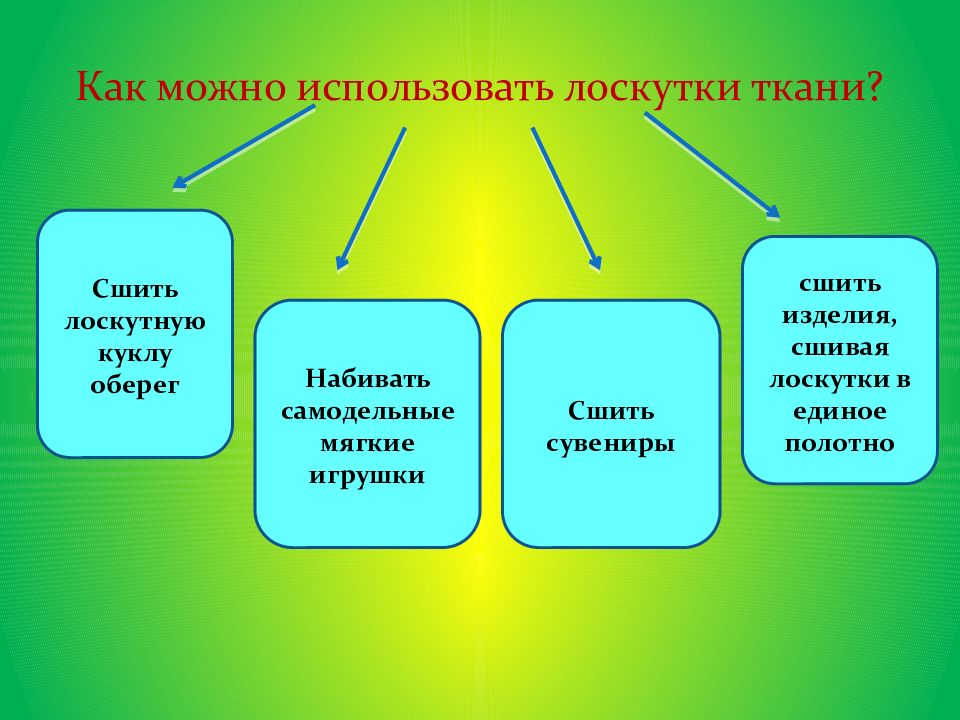 Как можно использовать лоскутки ткани?

Сшить лоскутную куклу оберег

Набивать самодельные мягкие игрушки

Сшить сувениры

сшить изделия, сшивая лоскутки в единое полотно